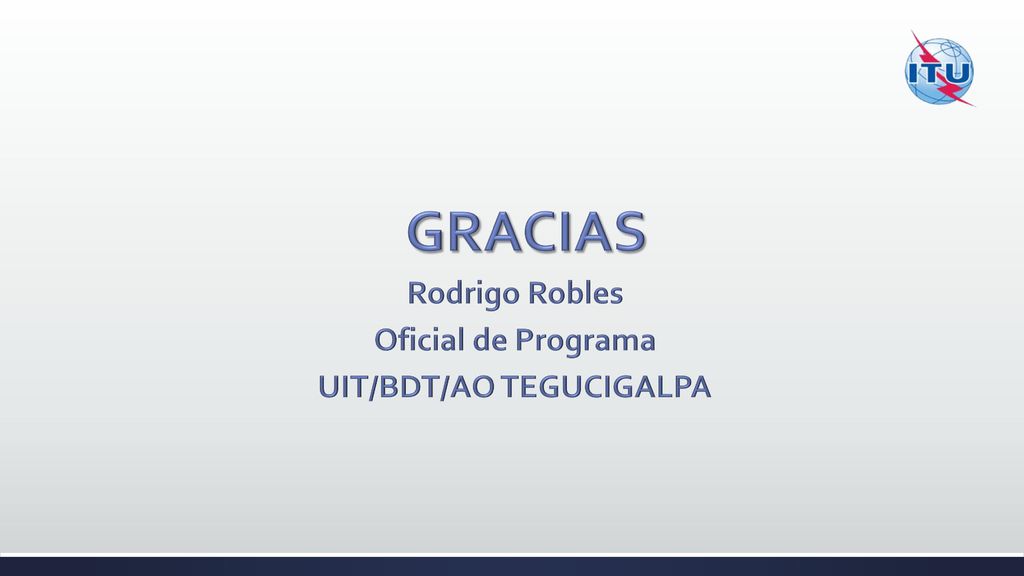 ITU

GRACIAS

Rodrigo Robles
Oficial de Programa
UIT/BDT/AO TEGUCIGALPA